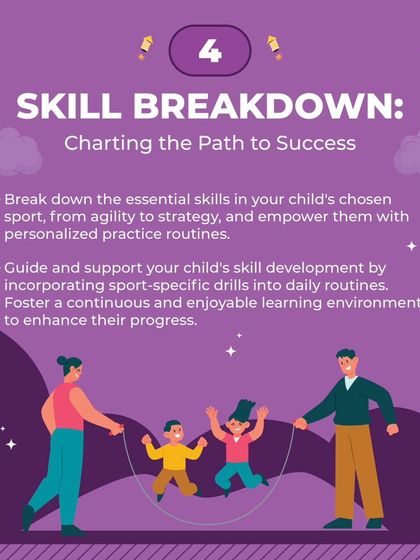 4

SKILL BREAKDOWN:

Charting the Path to Success

Break down the essential skills in your child's chosen sport, from agility to strategy, and empower them with personalized practice routines.

Guide and support your child's skill development by incorporating sport-specific drills into daily routines. Foster a continuous and enjoyable learning environment to enhance their progress.